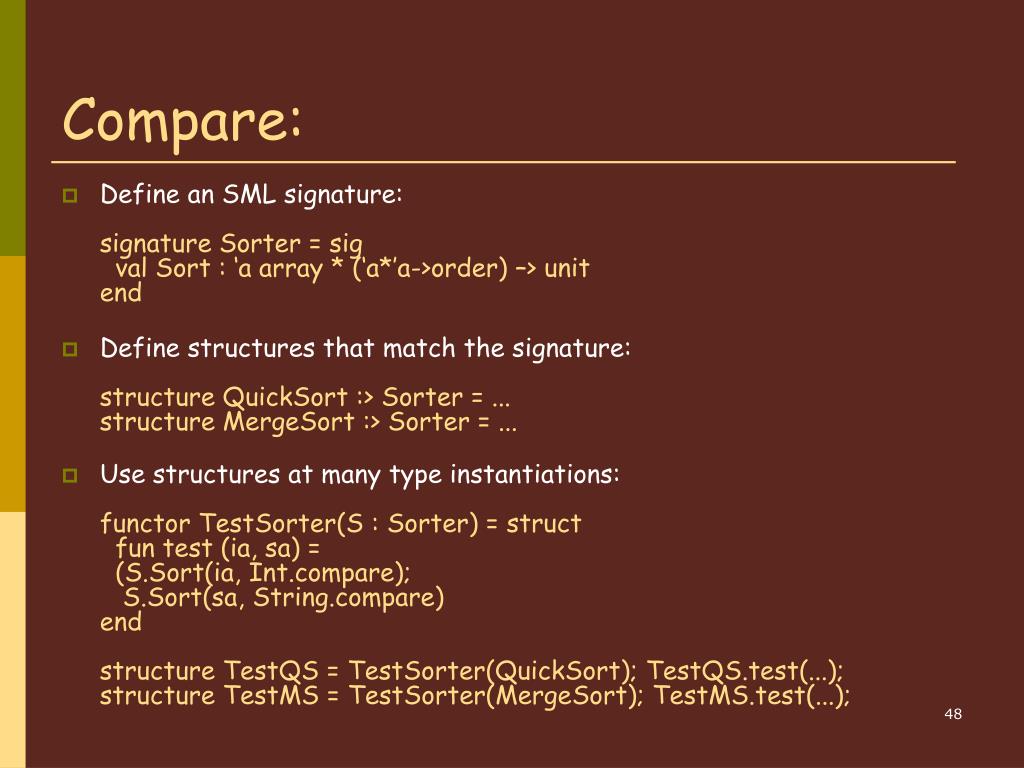 Compare:

Define an SML signature:

signature Sorter = sig
  val Sort : ‘a array * (‘a*’a->order) –> unit
end

Define structures that match the signature:

structure QuickSort :> Sorter = ...
structure MergeSort :> Sorter = ...

Use structures at many type instantiations:

functor TestSorter(S : Sorter) = struct
  fun test (ia, sa) =
  (S.Sort(ia, Int.compare);
   S.Sort(sa, String.compare)
end

structure TestQS = TestSorter(QuickSort); TestQS.test(...);
structure TestMS = TestSorter(MergeSort); TestMS.test(...);

48